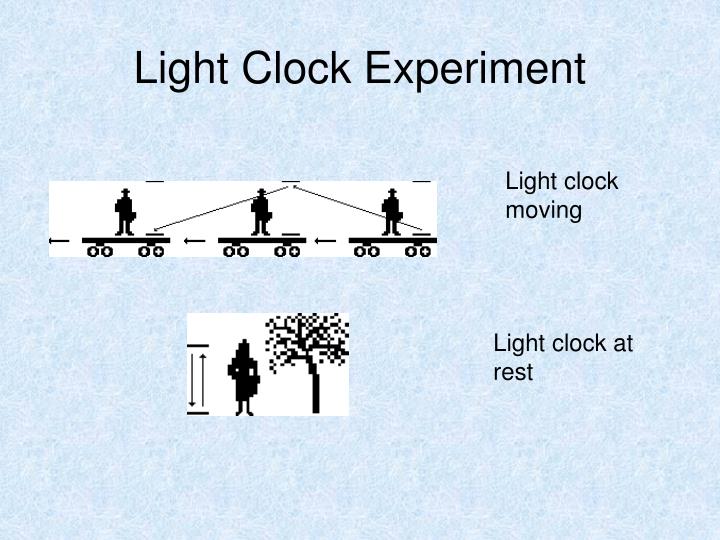 Light Clock Experiment

Light clock moving

Light clock at rest